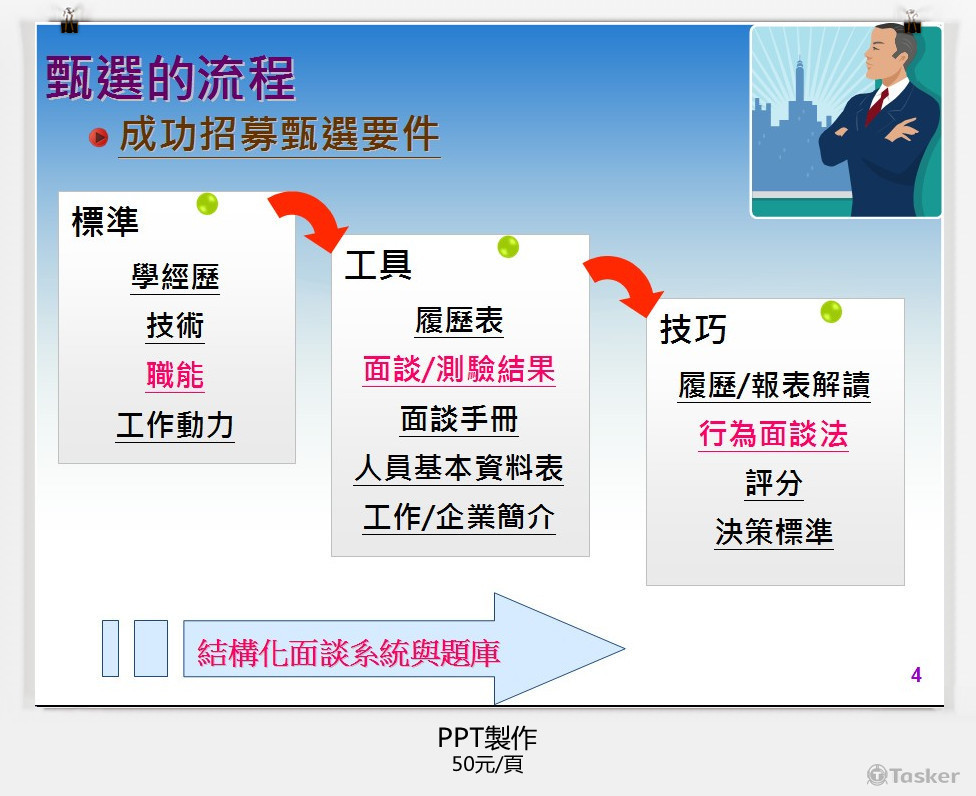 甄選的流程

成功招募甄選要件

標準

學經歷

技術

職能

工作動力

工具

履歷表

面談/測驗結果

面談手冊

人員基本資料表

工作/企業簡介

技巧

履歷/報表解讀

行為面談法

評分

決策標準

結構化面談系統與題庫

4

PPT製作

50元/頁

Tasker